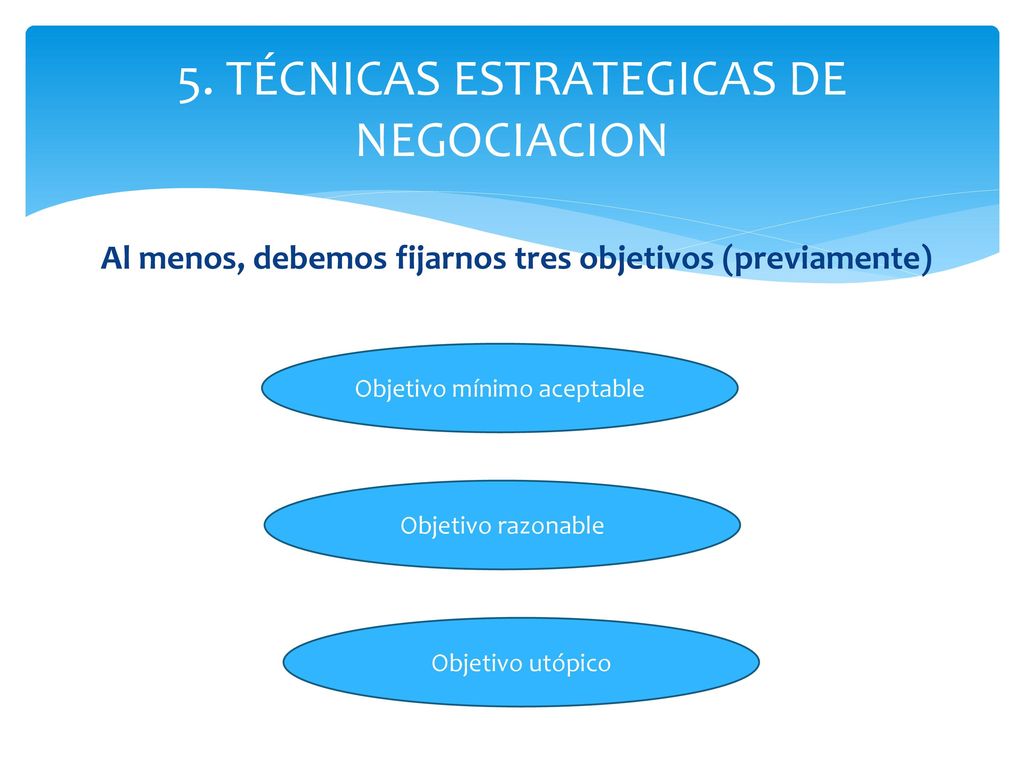 5. TÉCNICAS ESTRATEGICAS DE NEGOCIACION

Al menos, debemos fijarnos tres objetivos (previamente)

Objetivo mínimo aceptable

Objetivo razonable

Objetivo utópico